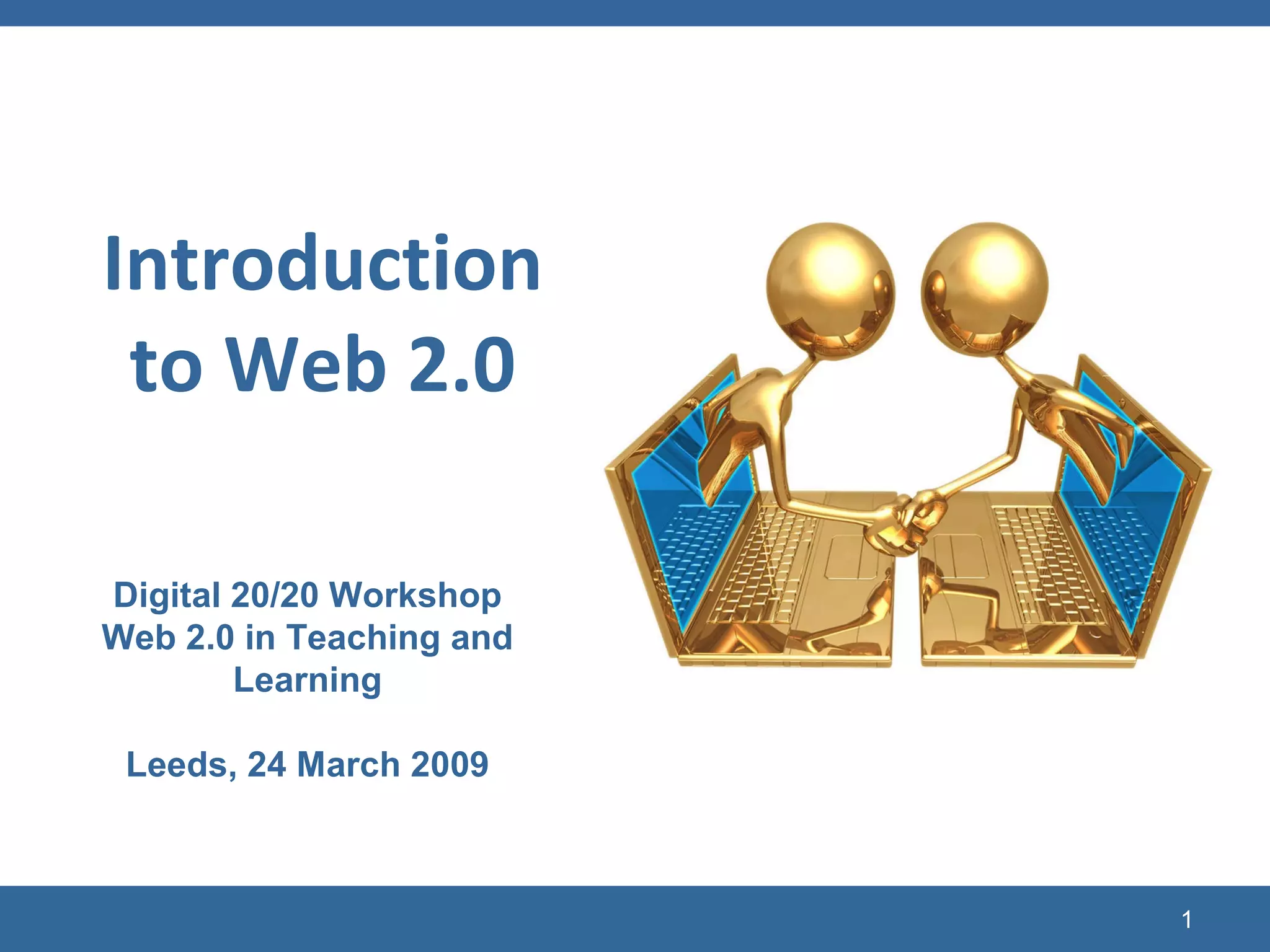 Introduction to Web 2.0

Digital 20/20 Workshop
Web 2.0 in Teaching and Learning

Leeds, 24 March 2009

1